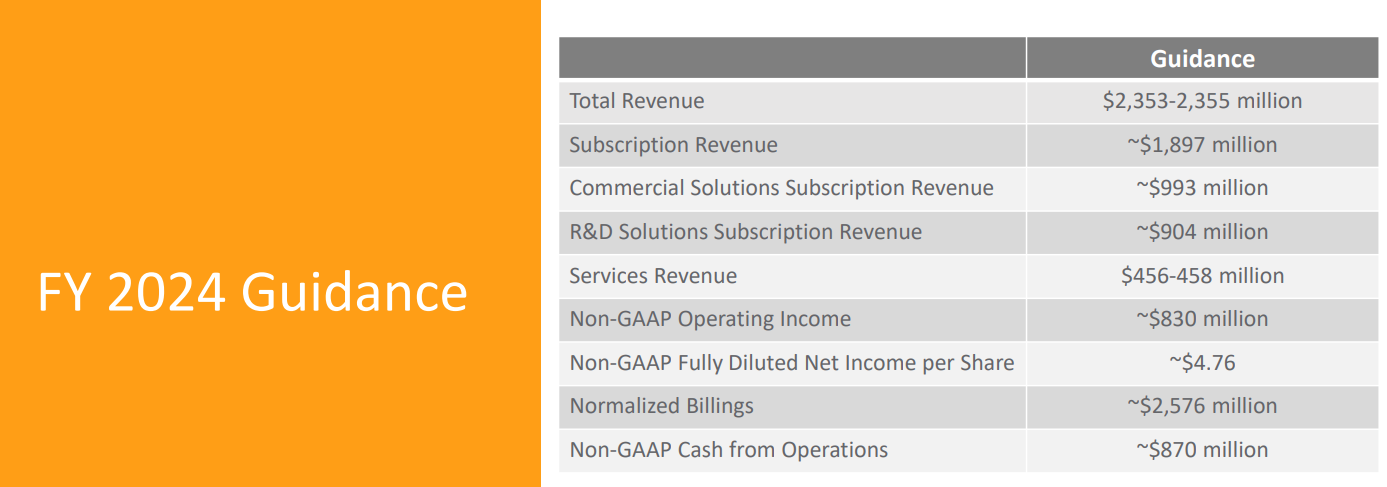 FY 2024 Guidance

| | Guidance |
|---|---|
| Total Revenue | \$2,353-2,355 million |
| Subscription Revenue | ~\$1,897 million |
| Commercial Solutions Subscription Revenue | ~\$993 million |
| R&D Solutions Subscription Revenue | ~\$904 million |
| Services Revenue | \$456-458 million |
| Non-GAAP Operating Income | ~\$830 million |
| Non-GAAP Fully Diluted Net Income per Share | ~\$4.76 |
| Normalized Billings | ~\$2,576 million |
| Non-GAAP Cash from Operations | ~\$870 million |